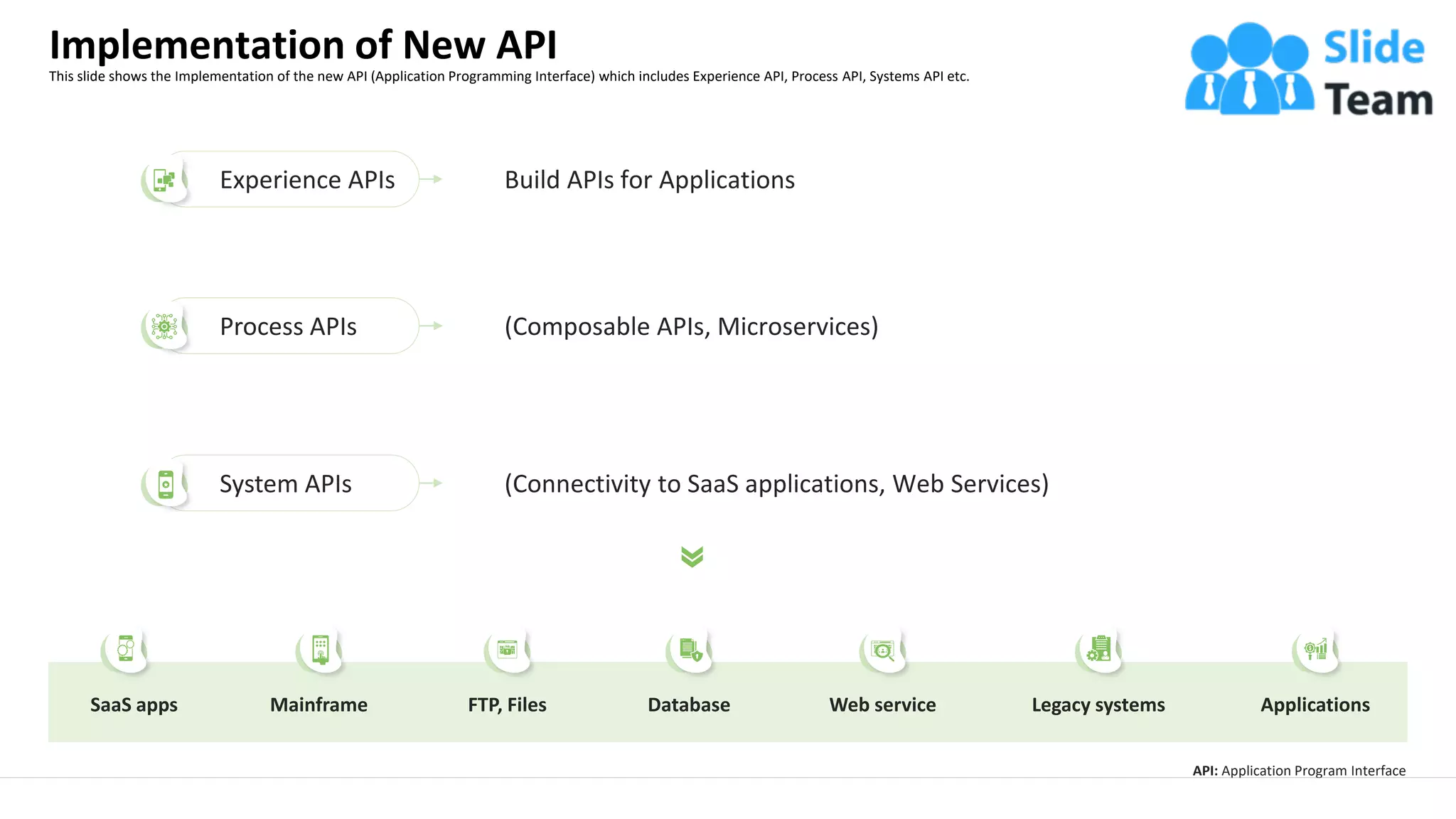 Implementation of New API
This slide shows the Implementation of the new API (Application Programming Interface) which includes Experience API, Process API, Systems API etc.

Slide Team

Experience APIs
Build APIs for Applications

Process APIs
(Composable APIs, Microservices)

System APIs
(Connectivity to SaaS applications, Web Services)

SaaS apps
Mainframe
FTP, Files
Database
Web service
Legacy systems
Applications

API: Application Program Interface